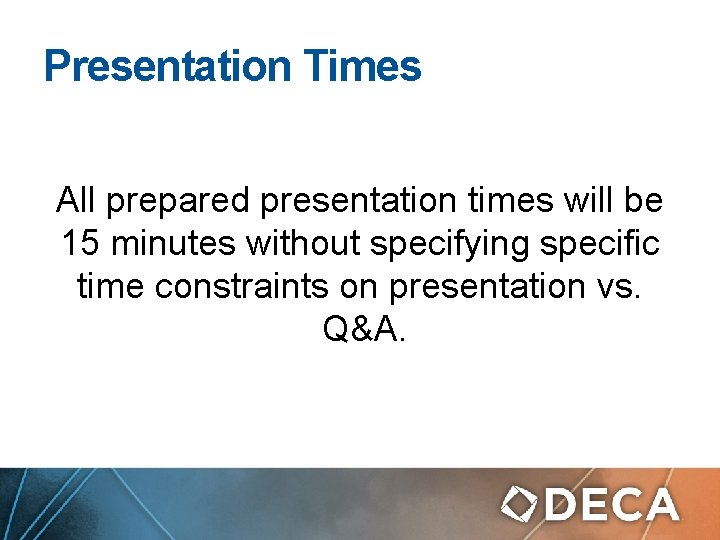 Presentation Times

All prepared presentation times will be 15 minutes without specifying specific time constraints on presentation vs. Q&A.

DECA